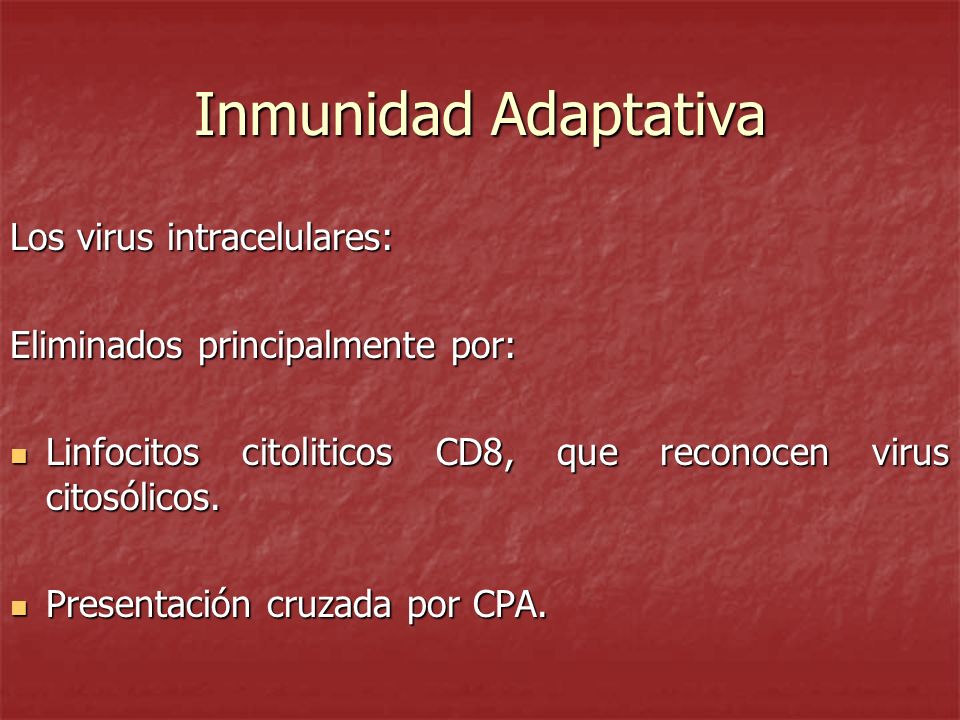 Inmunidad Adaptativa

Los virus intracelulares:

Eliminados principalmente por:

- Linfocitos citoliticos CD8, que reconocen virus citosólicos.

- Presentación cruzada por CPA.